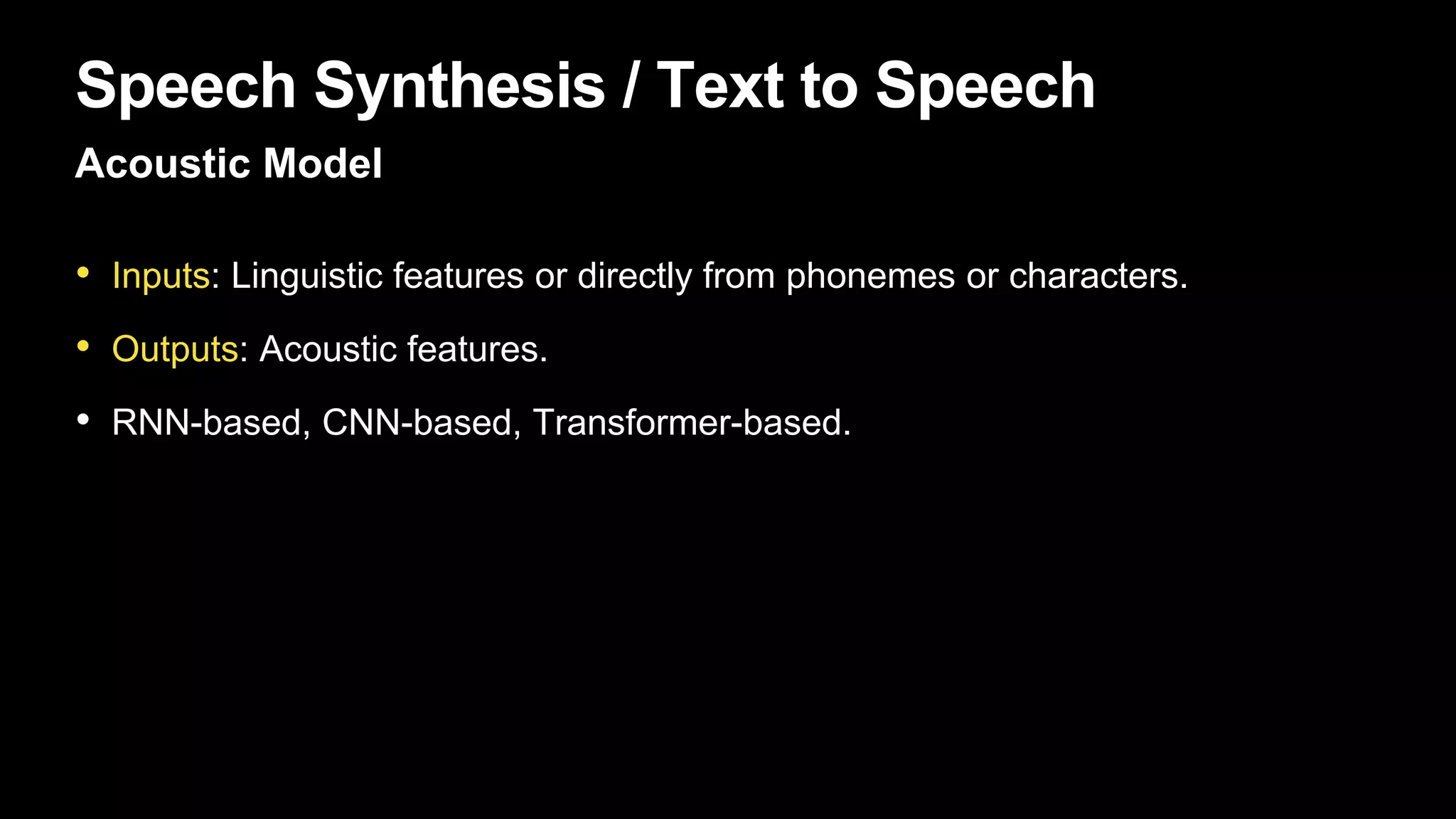 Speech Synthesis / Text to Speech

Acoustic Model

• Inputs: Linguistic features or directly from phonemes or characters.

• Outputs: Acoustic features.

• RNN-based, CNN-based, Transformer-based.